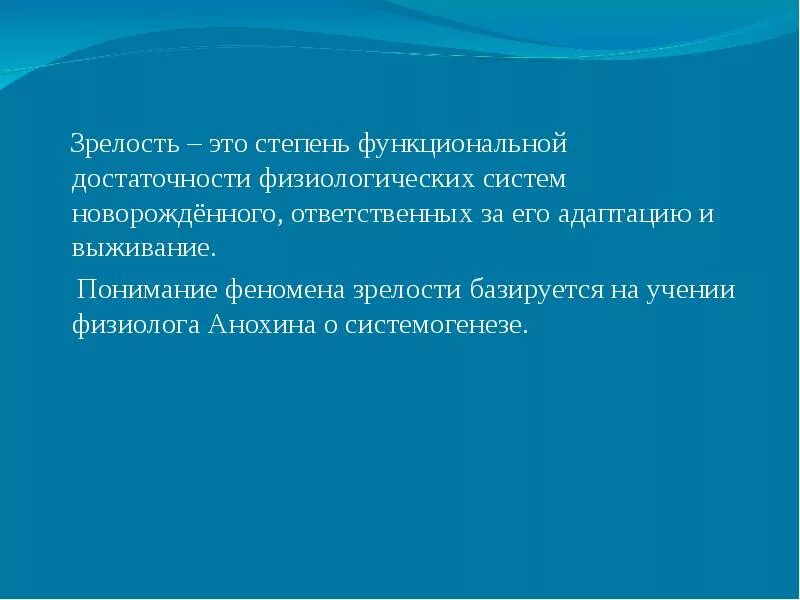 Зрелость – это степень функциональной достаточности физиологических систем новорождённого, ответственных за его адаптацию и выживание.

Понимание феномена зрелости базируется на учении физиолога Анохина о системогенезе.